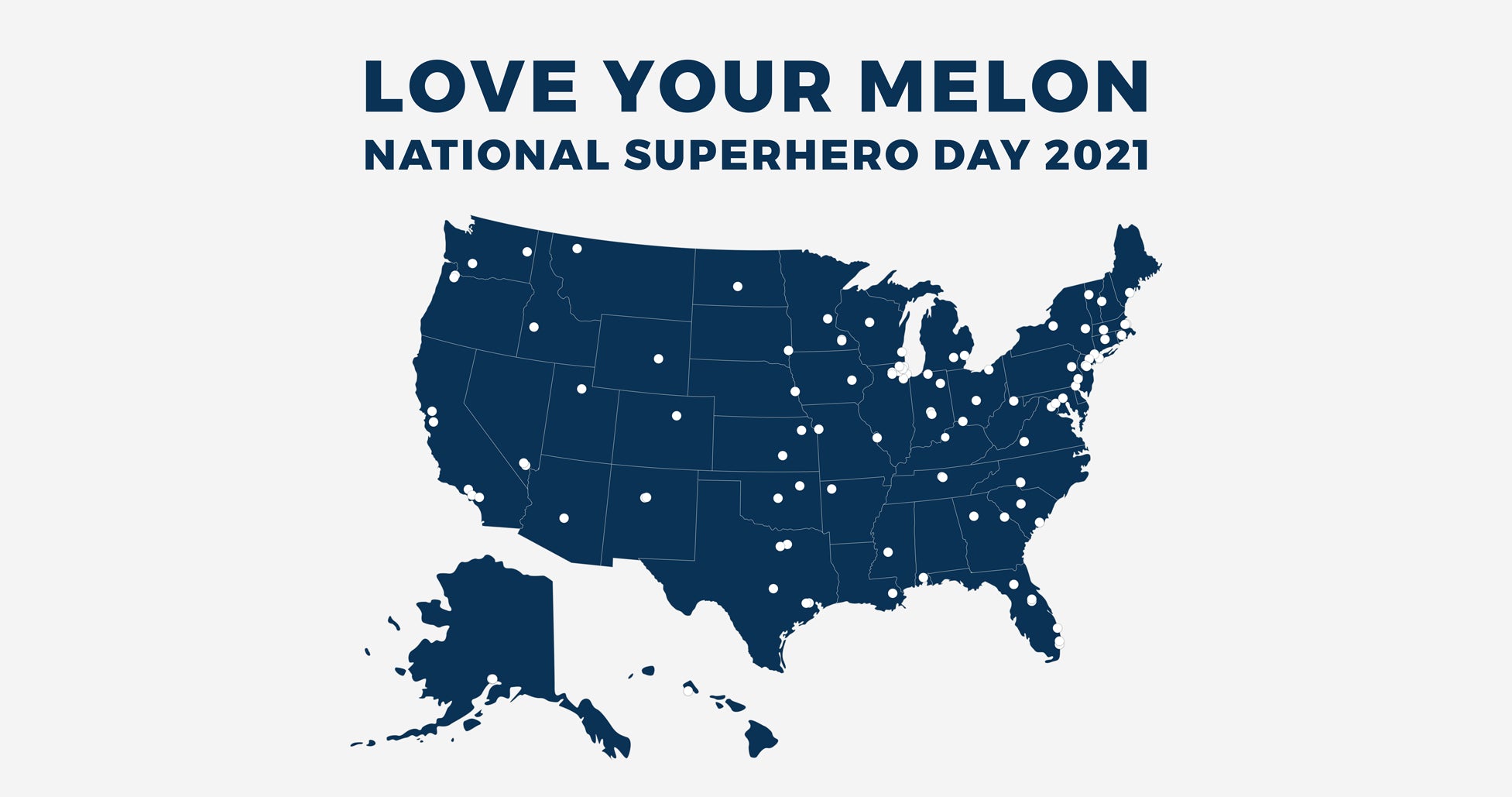 LOVE YOUR MELON
NATIONAL SUPERHERO DAY 2021